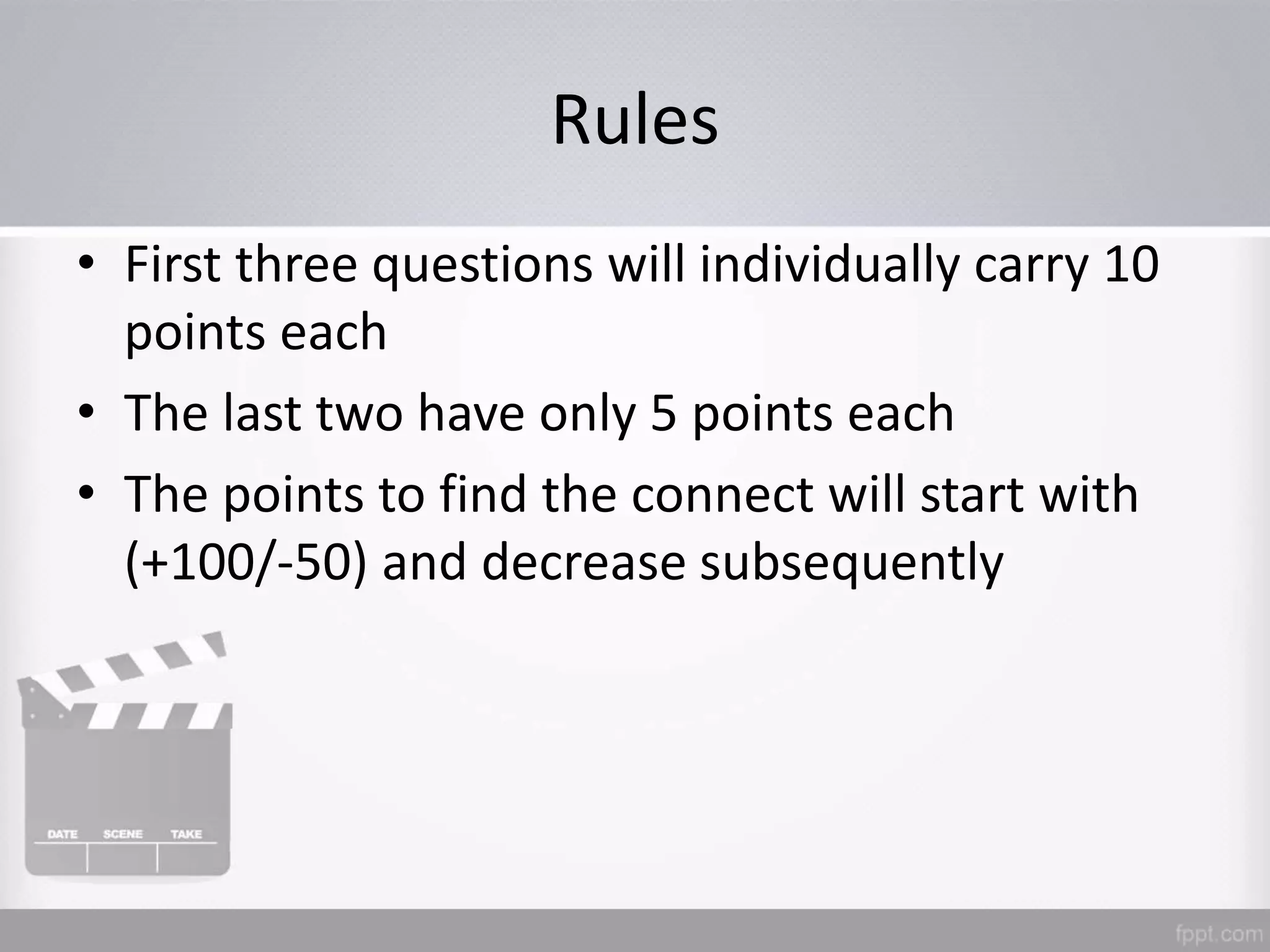 Rules

• First three questions will individually carry 10 points each
• The last two have only 5 points each
• The points to find the connect will start with (+100/-50) and decrease subsequently

DATE SCENE TAKE

fppt.com